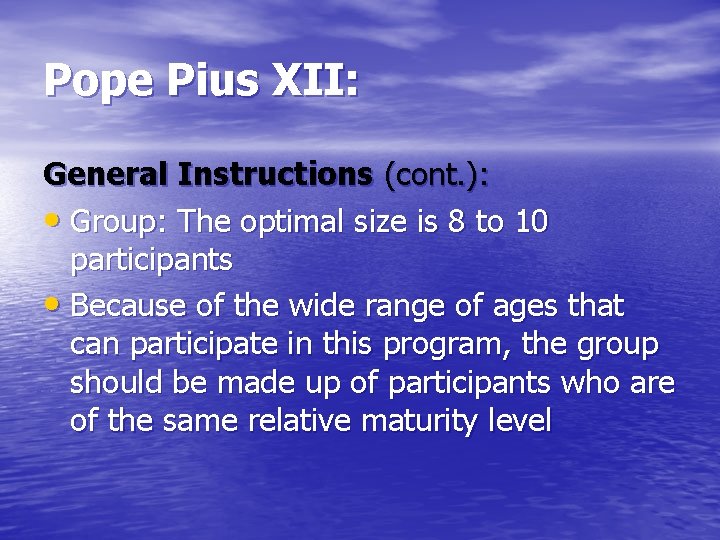 Pope Pius XII:

General Instructions (cont.):

• Group: The optimal size is 8 to 10 participants

• Because of the wide range of ages that can participate in this program, the group should be made up of participants who are of the same relative maturity level